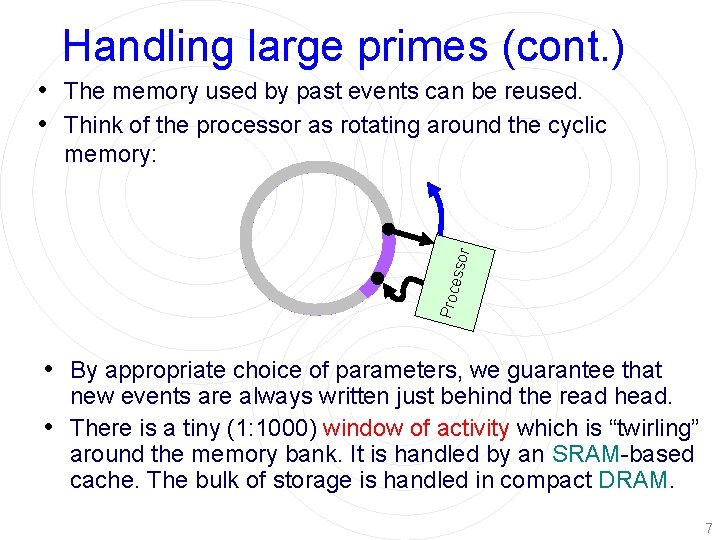 Handling large primes (cont.)

• The memory used by past events can be reused.

• Think of the processor as rotating around the cyclic memory:

Processor

• By appropriate choice of parameters, we guarantee that new events are always written just behind the read head.

• There is a tiny (1:1000) window of activity which is "twirling" around the memory bank. It is handled by an SRAM-based cache. The bulk of storage is handled in compact DRAM.

7